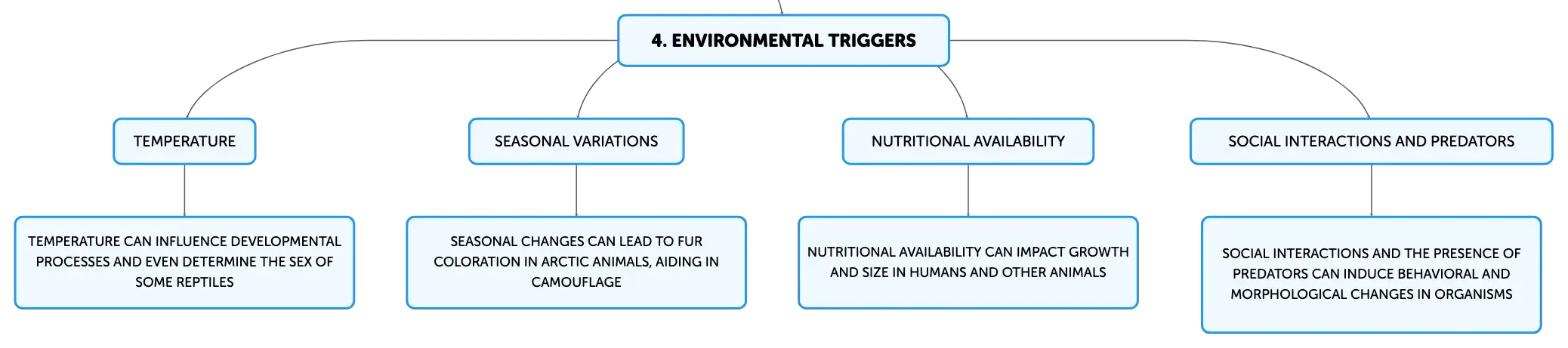 4. ENVIRONMENTAL TRIGGERS

TEMPERATURE

TEMPERATURE CAN INFLUENCE DEVELOPMENTAL PROCESSES AND EVEN DETERMINE THE SEX OF SOME REPTILES

SEASONAL VARIATIONS

SEASONAL CHANGES CAN LEAD TO FUR COLORATION IN ARCTIC ANIMALS, AIDING IN CAMOUFLAGE

NUTRITIONAL AVAILABILITY

NUTRITIONAL AVAILABILITY CAN IMPACT GROWTH AND SIZE IN HUMANS AND OTHER ANIMALS

SOCIAL INTERACTIONS AND PREDATORS

SOCIAL INTERACTIONS AND THE PRESENCE OF PREDATORS CAN INDUCE BEHAVIORAL AND MORPHOLOGICAL CHANGES IN ORGANISMS